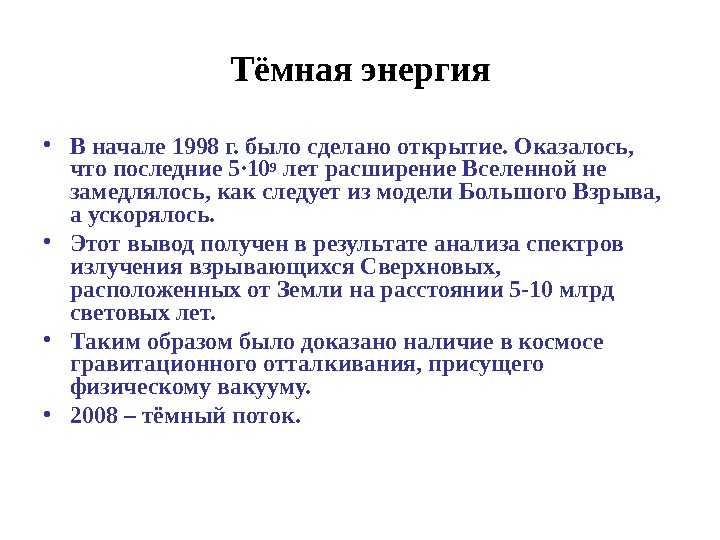 Тёмная энергия

• В начале 1998 г. было сделано открытие. Оказалось, что последние $5 \cdot 10^9$ лет расширение Вселенной не замедлялось, как следует из модели Большого Взрыва, а ускорялось.
• Этот вывод получен в результате анализа спектров излучения взрывающихся Сверхновых, расположенных от Земли на расстоянии 5-10 млрд световых лет.
• Таким образом было доказано наличие в космосе гравитационного отталкивания, присущего физическому вакууму.
• 2008 – тёмный поток.